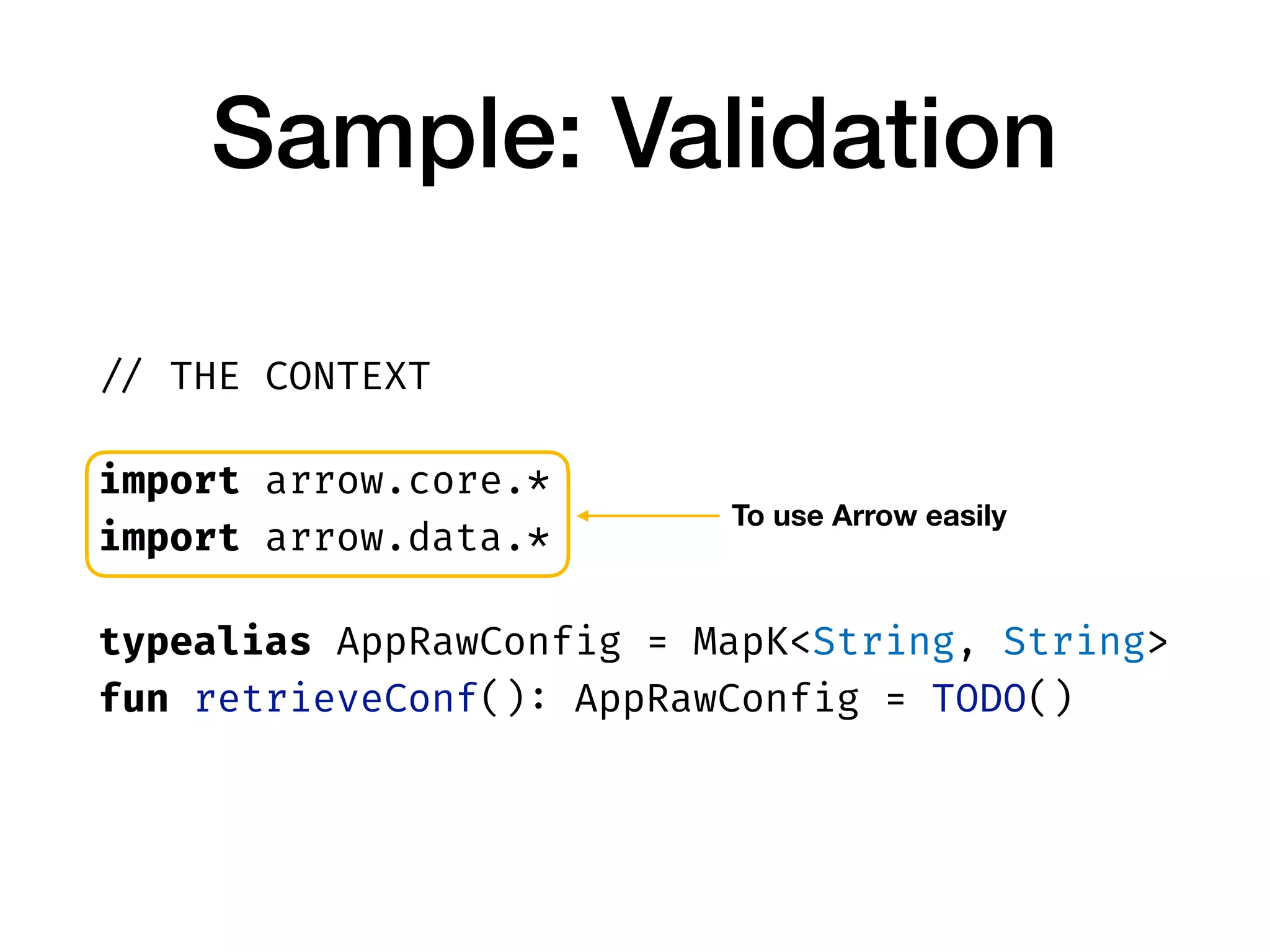 Sample: Validation

// THE CONTEXT

import arrow.core.*
import arrow.data.*

To use Arrow easily

typealias AppRawConfig = MapK<String, String>
fun retrieveConf(): AppRawConfig = TODO()